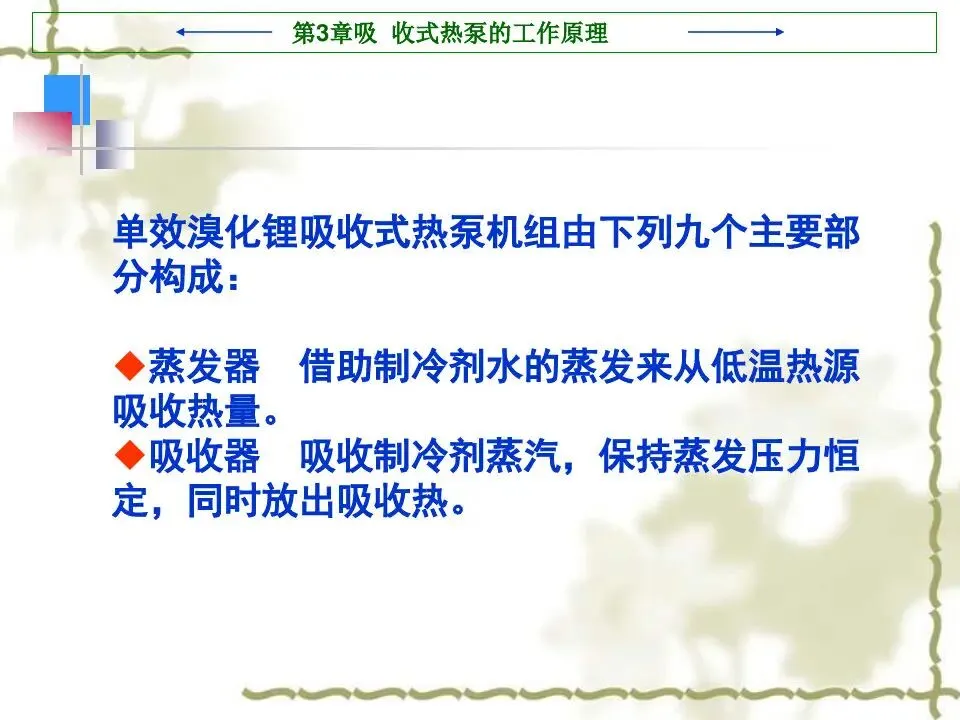 第3章吸 收式热泵的工作原理

单效溴化锂吸收式热泵机组由下列九个主要部分构成：

◆蒸发器 借助制冷剂水的蒸发来从低温热源吸收热量。
◆吸收器 吸收制冷剂蒸汽，保持蒸发压力恒定，同时放出吸收热。